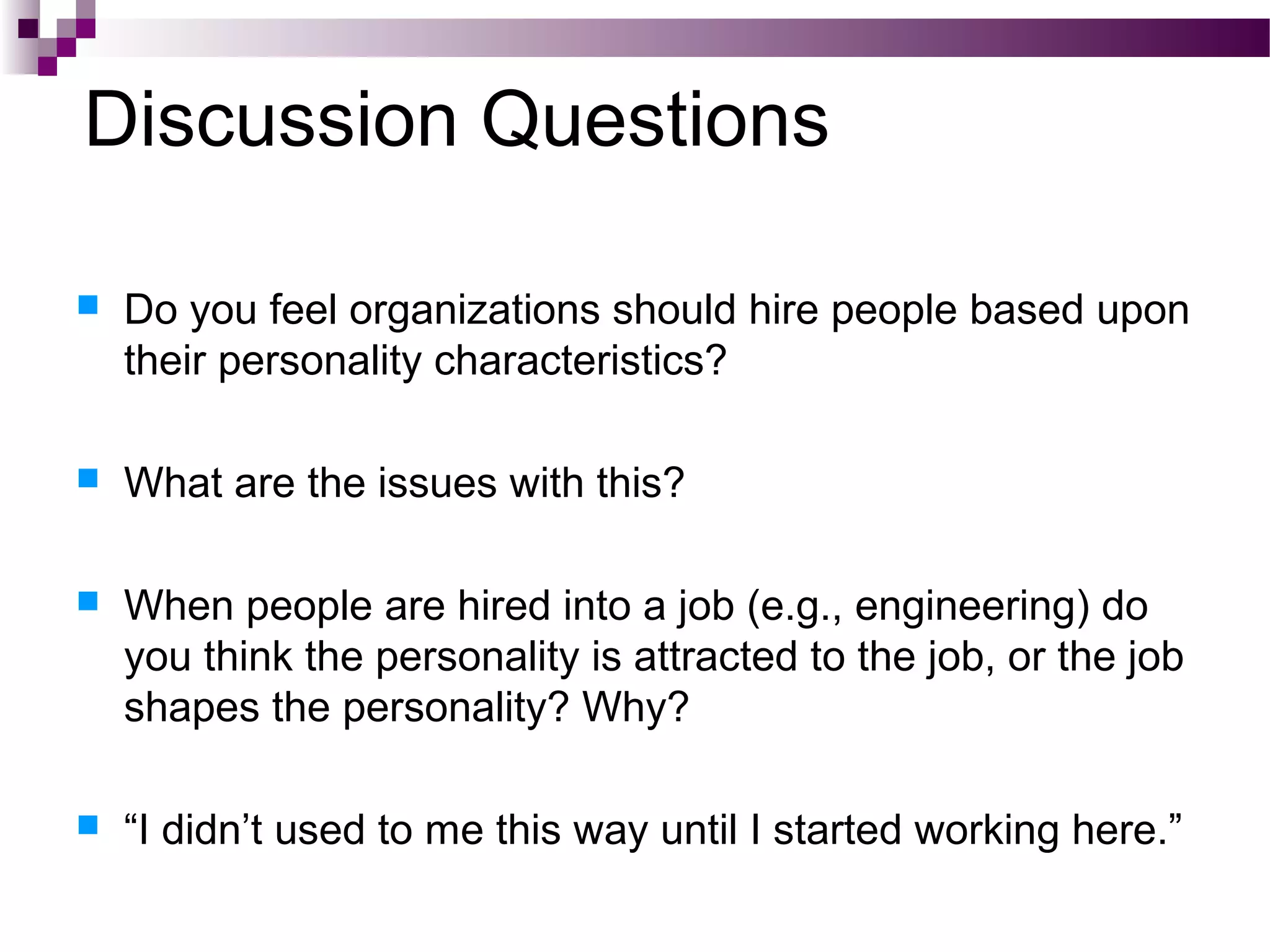 Discussion Questions

Do you feel organizations should hire people based upon their personality characteristics?

What are the issues with this?

When people are hired into a job (e.g., engineering) do you think the personality is attracted to the job, or the job shapes the personality? Why?

“I didn’t used to me this way until I started working here.”